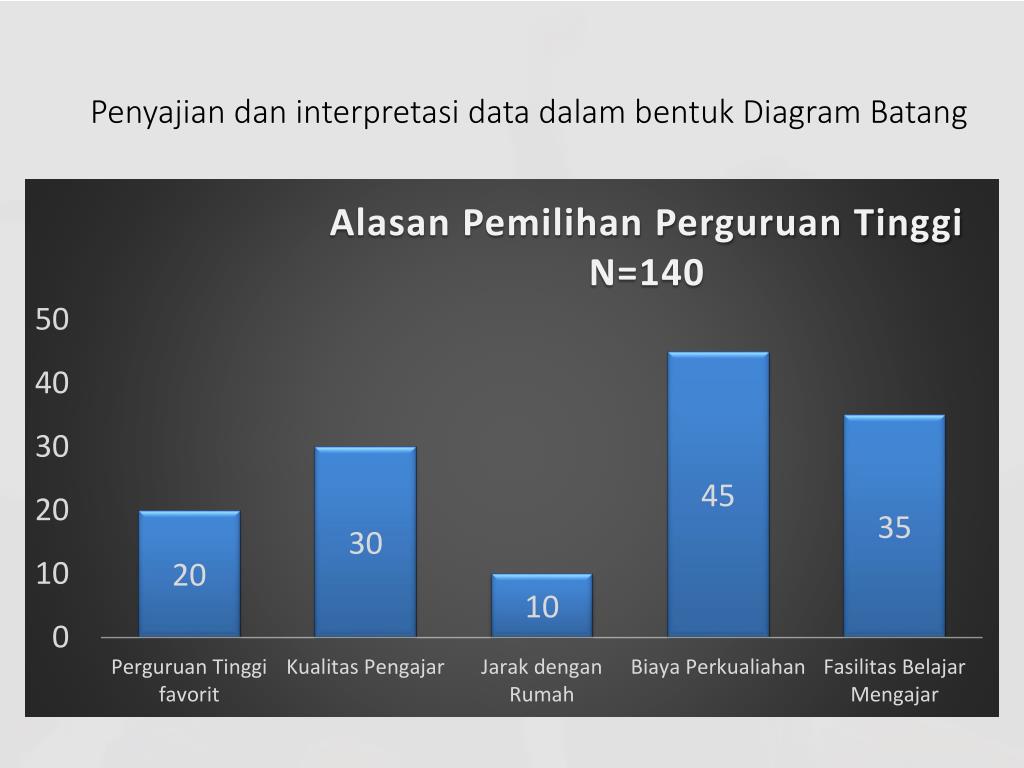 Penyajian dan interpretasi data dalam bentuk Diagram Batang

Alasan Pemilihan Perguruan Tinggi
N=140

50
40
30
20
10
0

20
30
10
45
35

Perguruan Tinggi favorit
Kualitas Pengajar
Jarak dengan Rumah
Biaya Perkualiahan
Fasilitas Belajar Mengajar